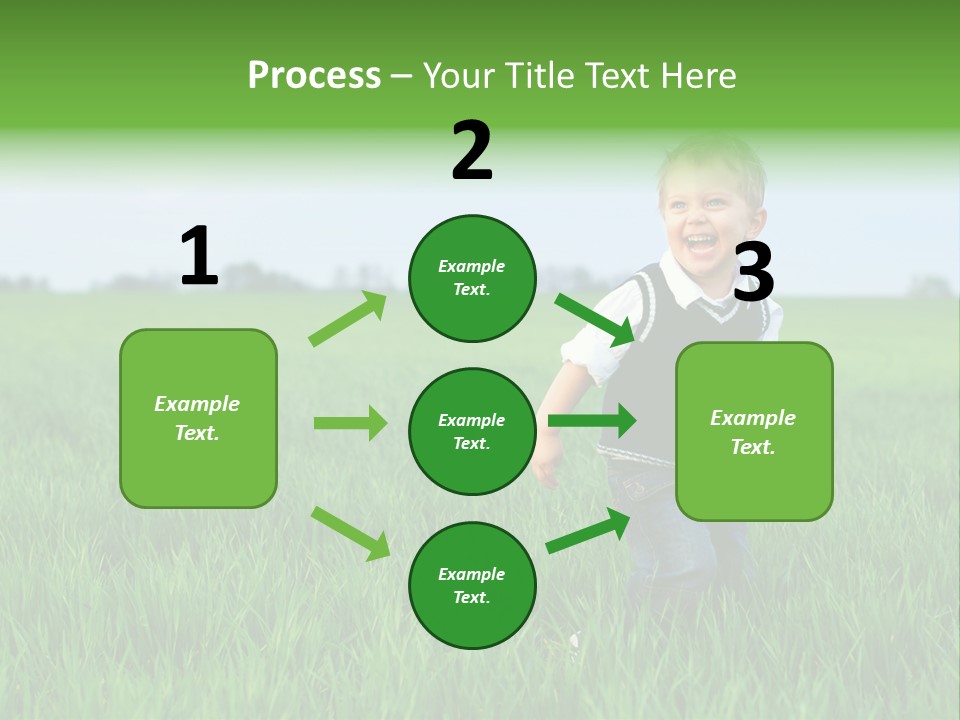 Process – Your Title Text Here

1

Example Text.

2

Example Text.

Example Text.

Example Text.

3

Example Text.